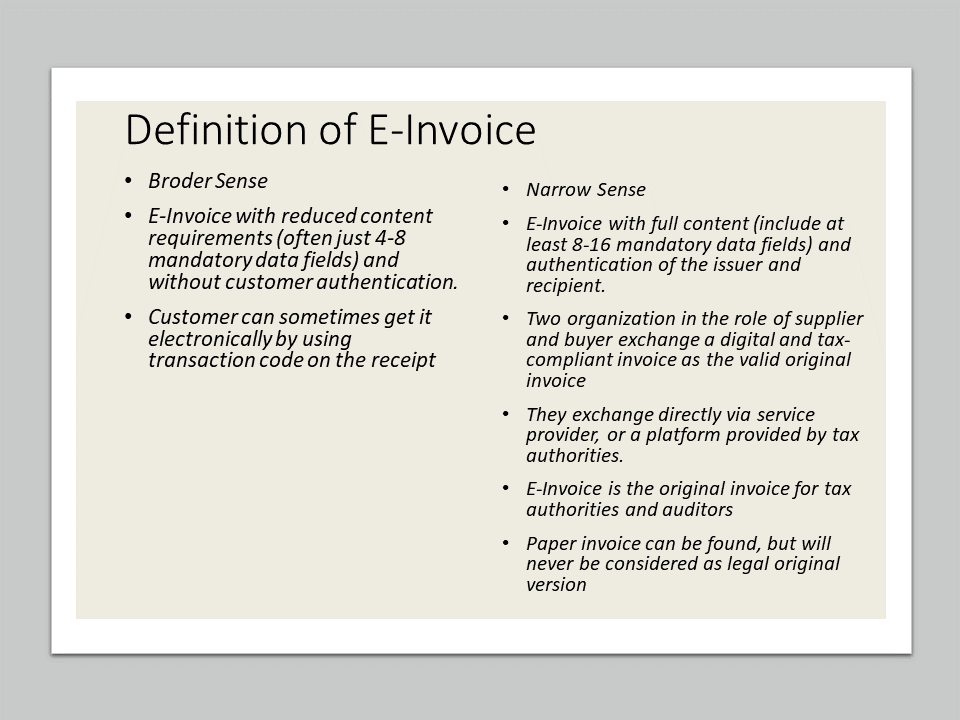 Definition of E-Invoice

• Broder Sense
• E-Invoice with reduced content requirements (often just 4-8 mandatory data fields) and without customer authentication.
• Customer can sometimes get it electronically by using transaction code on the receipt

• Narrow Sense
• E-Invoice with full content (include at least 8-16 mandatory data fields) and authentication of the issuer and recipient.
• Two organization in the role of supplier and buyer exchange a digital and tax-compliant invoice as the valid original invoice
• They exchange directly via service provider, or a platform provided by tax authorities.
• E-Invoice is the original invoice for tax authorities and auditors
• Paper invoice can be found, but will never be considered as legal original version